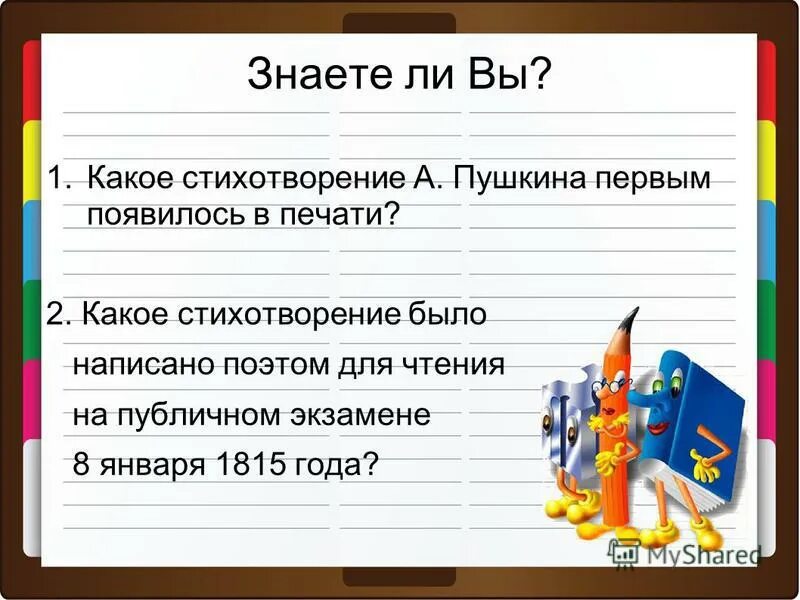 Знаете ли Вы?

1. Какое стихотворение А. Пушкина первым появилось в печати?

2. Какое стихотворение было написано поэтом для чтения на публичном экзамене 8 января 1815 года?

MyShared